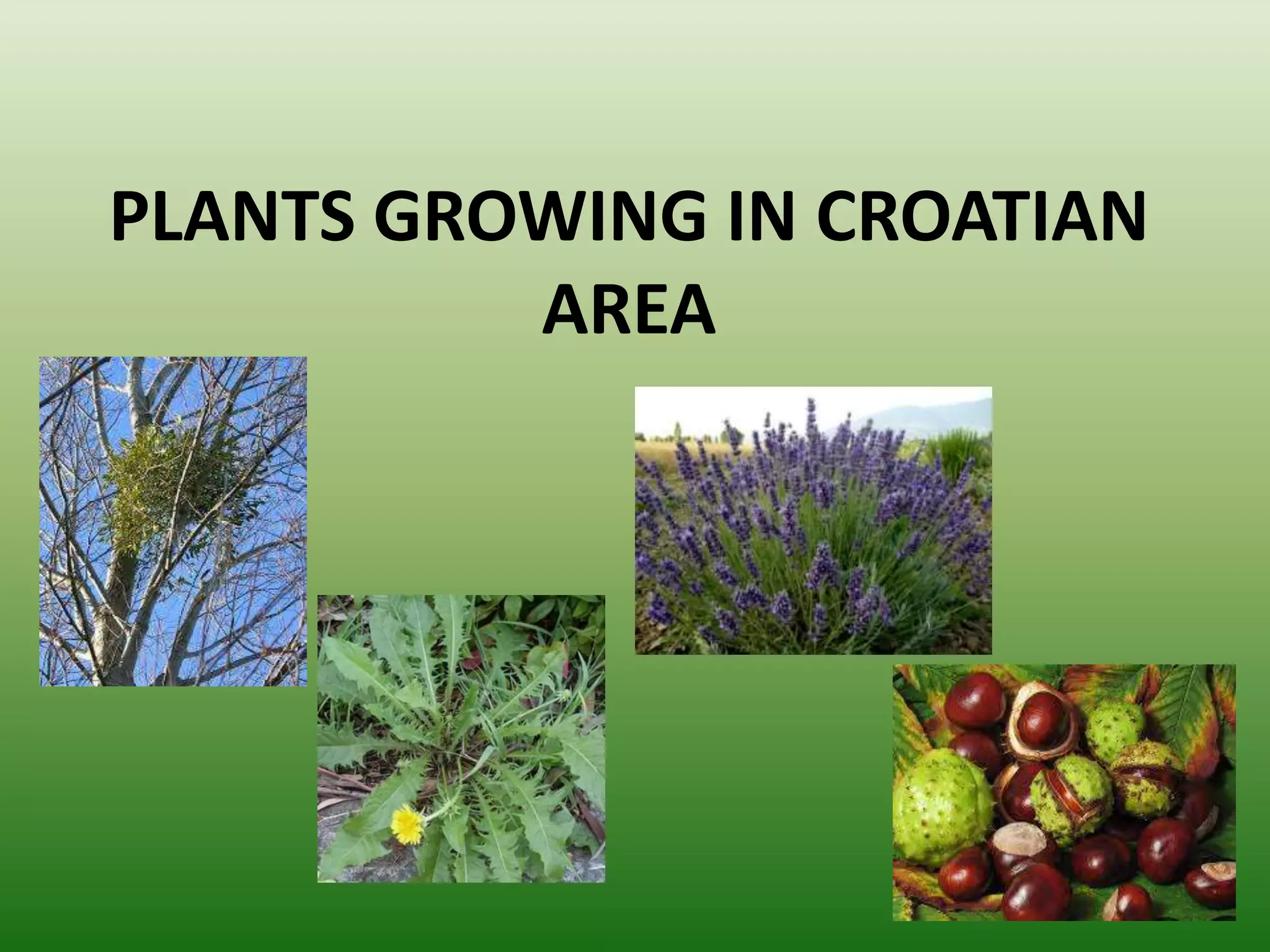 PLANTS GROWING IN CROATIAN AREA